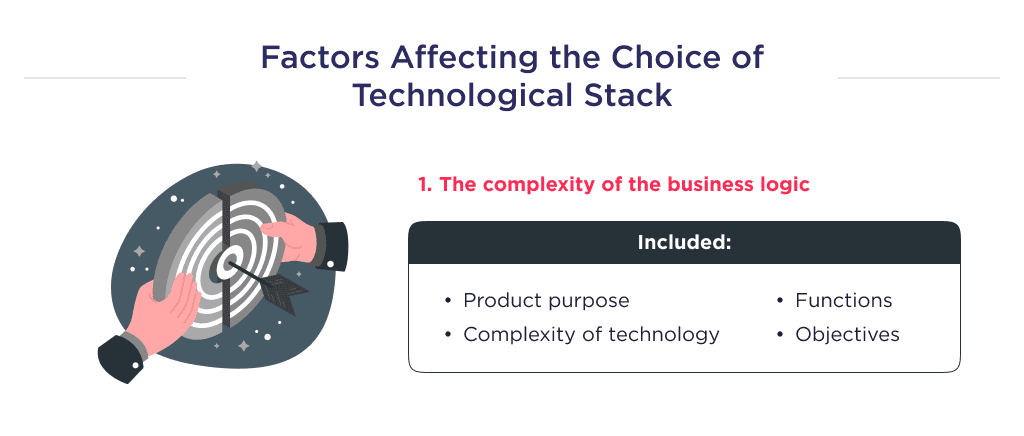 Factors Affecting the Choice of Technological Stack

1. The complexity of the business logic

Included:

• Product purpose
• Complexity of technology

• Functions
• Objectives